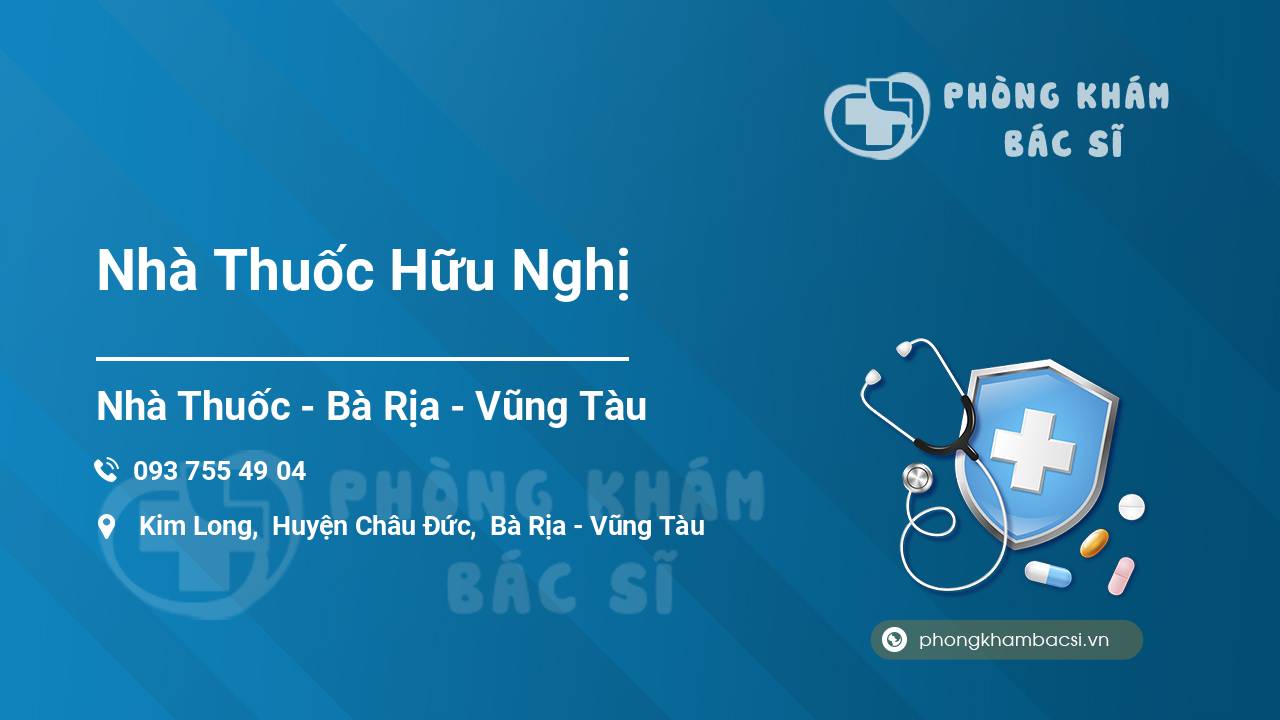 PHÒNG KHÁM BÁC SĨ

Nhà Thuốc Hữu Nghị

Nhà Thuốc - Bà Rịa - Vũng Tàu

093 755 49 04

Kim Long, Huyện Châu Đức, Bà Rịa - Vũng Tàu

PHÒNG KHÁM BÁC SĨ

phongkhambacsi.vn